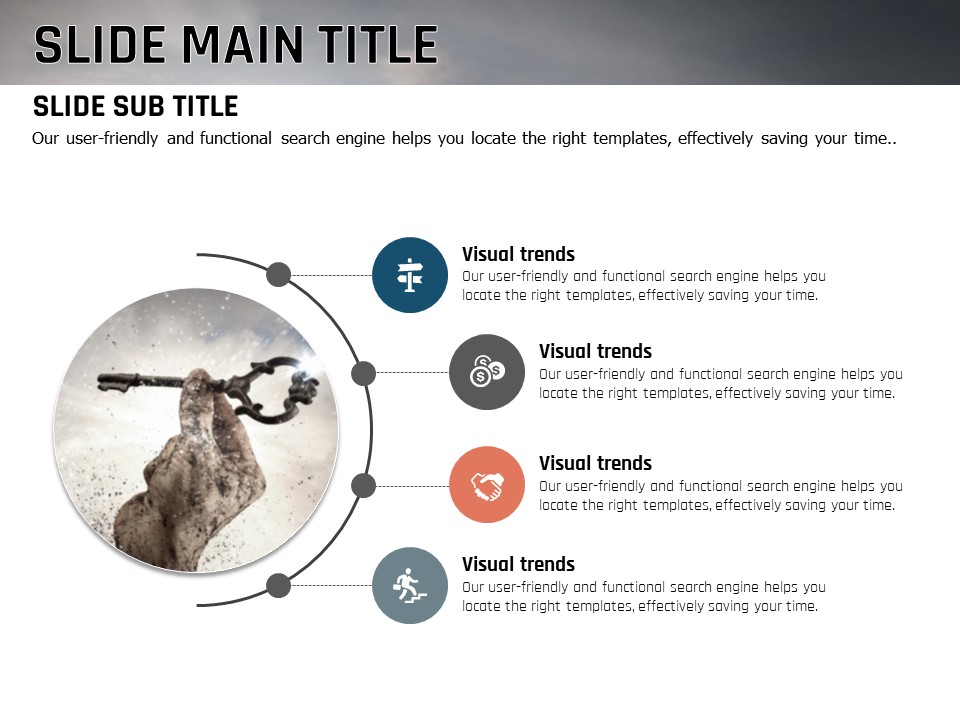 SLIDE MAIN TITLE

SLIDE SUB TITLE

Our user-friendly and functional search engine helps you locate the right templates, effectively saving your time..

Visual trends
Our user-friendly and functional search engine helps you locate the right templates, effectively saving your time.

Visual trends
Our user-friendly and functional search engine helps you locate the right templates, effectively saving your time.

Visual trends
Our user-friendly and functional search engine helps you locate the right templates, effectively saving your time.

Visual trends
Our user-friendly and functional search engine helps you locate the right templates, effectively saving your time.